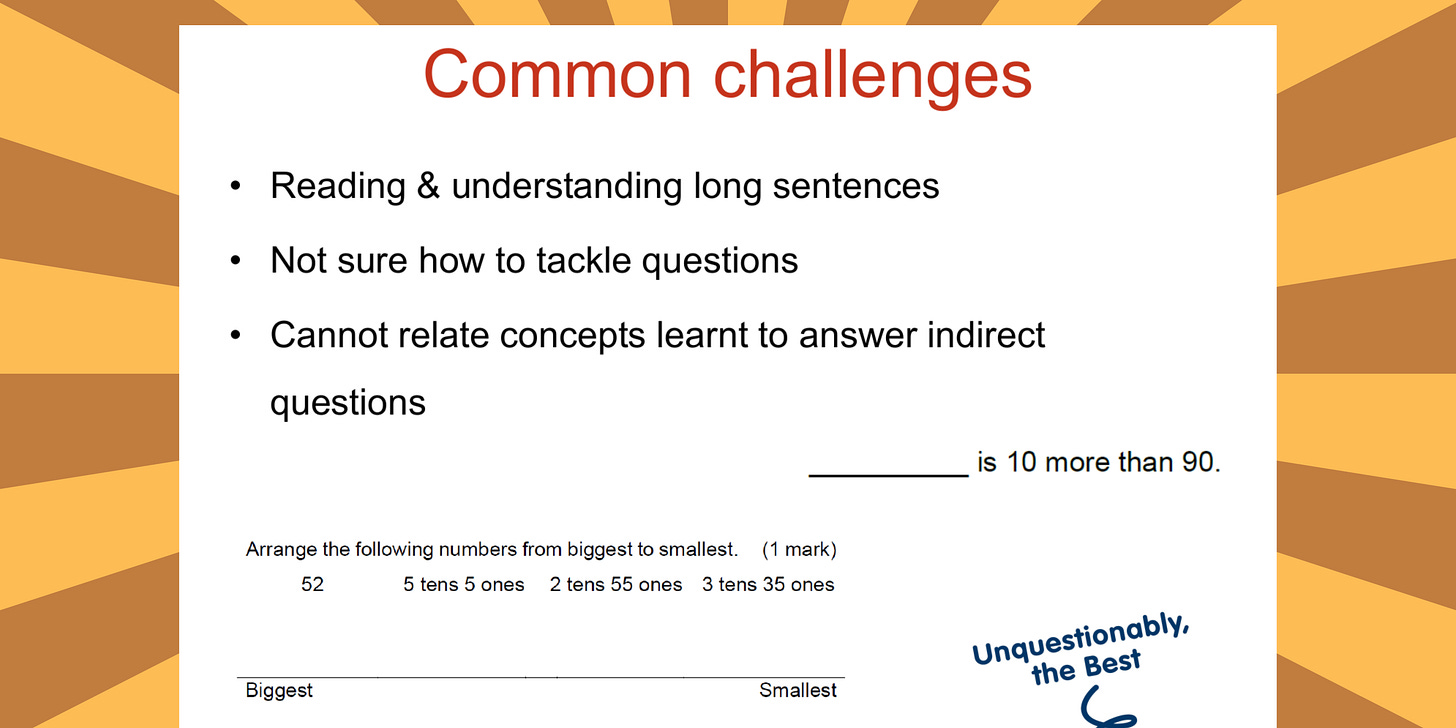 Common challenges

• Reading & understanding long sentences

• Not sure how to tackle questions

• Cannot relate concepts learnt to answer indirect questions

__________ is 10 more than 90.

Arrange the following numbers from biggest to smallest. (1 mark)

52 5 tens 5 ones 2 tens 55 ones 3 tens 35 ones

Biggest Smallest

Unquestionably, the Best